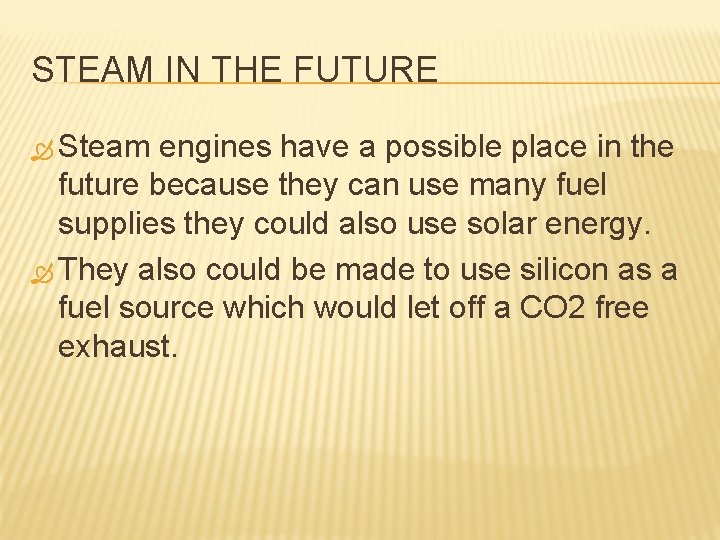 STEAM IN THE FUTURE

Steam engines have a possible place in the future because they can use many fuel supplies they could also use solar energy.

They also could be made to use silicon as a fuel source which would let off a CO2 free exhaust.